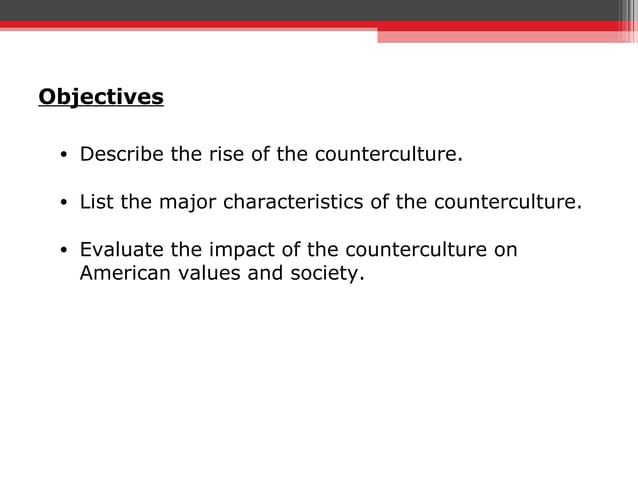 Objectives

• Describe the rise of the counterculture.

• List the major characteristics of the counterculture.

• Evaluate the impact of the counterculture on American values and society.